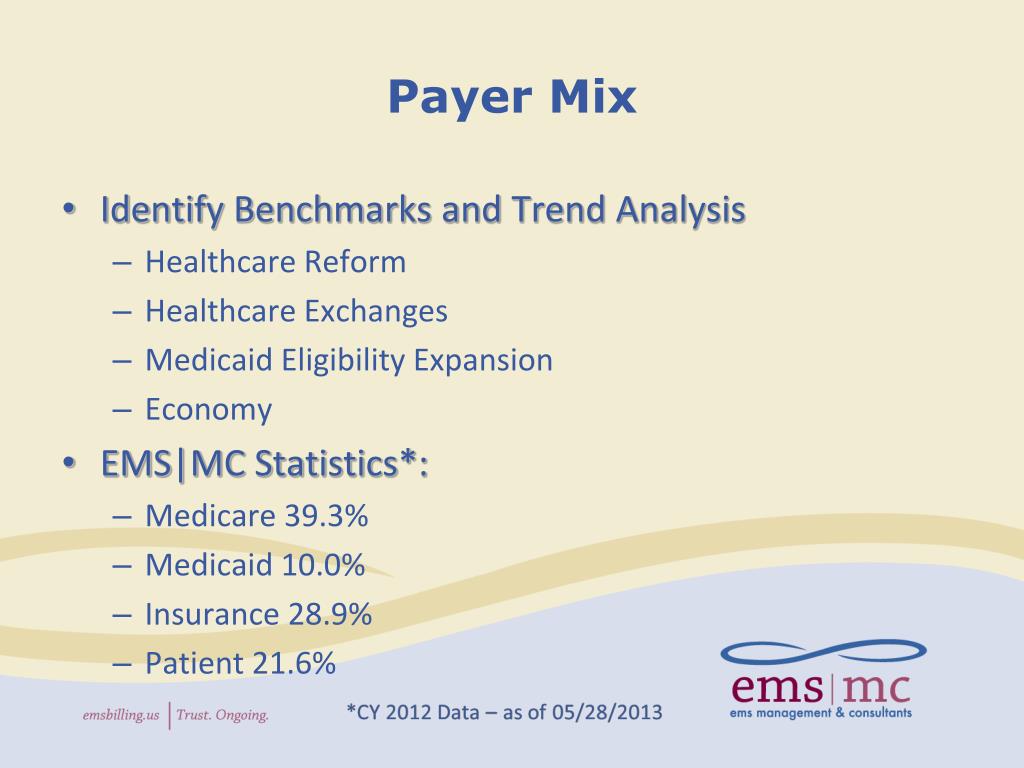 Payer Mix

• Identify Benchmarks and Trend Analysis
– Healthcare Reform
– Healthcare Exchanges
– Medicaid Eligibility Expansion
– Economy

• EMS|MC Statistics*:
– Medicare 39.3%
– Medicaid 10.0%
– Insurance 28.9%
– Patient 21.6%

emsbilling.us | Trust. Ongoing.

*CY 2012 Data – as of 05/28/2013

ems|mc
ems management & consultants